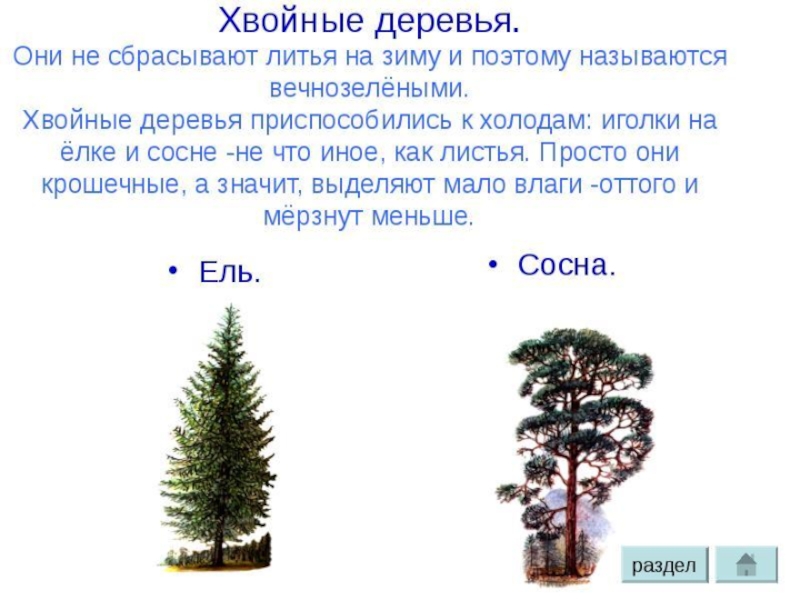 Хвойные деревья.

Они не сбрасывают литья на зиму и поэтому называются вечнозелёными.

Хвойные деревья приспособились к холодам: иголки на ёлке и сосне -не что иное, как листья. Просто они крошечные, а значит, выделяют мало влаги -оттого и мёрзнут меньше.

• Ель.

• Сосна.

раздел